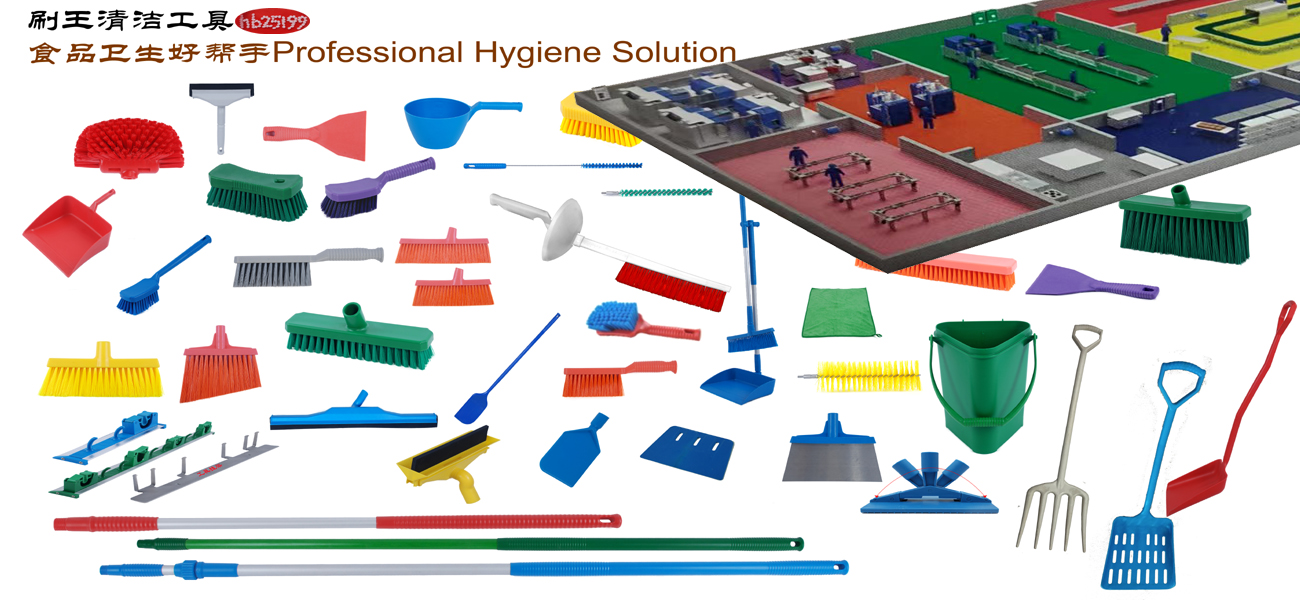 刷王清洁工具 hb25199
食品卫生好帮手Professional Hygiene Solution